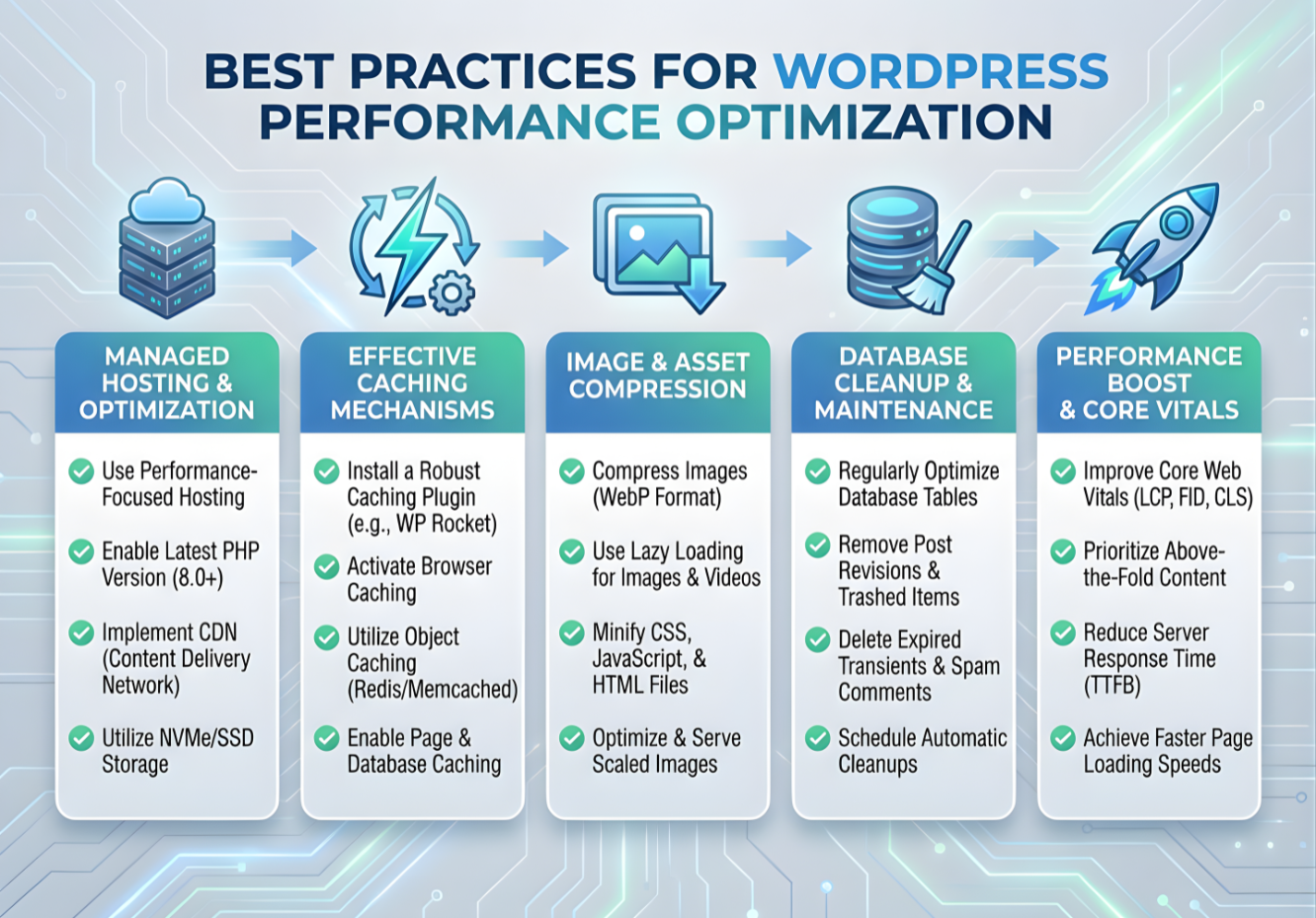 BEST PRACTICES FOR WORDPRESS PERFORMANCE OPTIMIZATION

MANAGED HOSTING & OPTIMIZATION

Use Performance-Focused Hosting

Enable Latest PHP Version (8.0+)

Implement CDN (Content Delivery Network)

Utilize NVMe/SSD Storage

EFFECTIVE CACHING MECHANISMS

Install a Robust Caching Plugin (e.g., WP Rocket)

Activate Browser Caching

Utilize Object Caching (Redis/Memcached)

Enable Page & Database Caching

IMAGE & ASSET COMPRESSION

Compress Images (WebP Format)

Use Lazy Loading for Images & Videos

Minify CSS, JavaScript, & HTML Files

Optimize & Serve Scaled Images

DATABASE CLEANUP & MAINTENANCE

Regularly Optimize Database Tables

Remove Post Revisions & Trashed Items

Delete Expired Transients & Spam Comments

Schedule Automatic Cleanups

PERFORMANCE BOOST & CORE VITALS

Improve Core Web Vitals (LCP, FID, CLS)

Prioritize Above-the-Fold Content

Reduce Server Response Time (TTFB)

Achieve Faster Page Loading Speeds